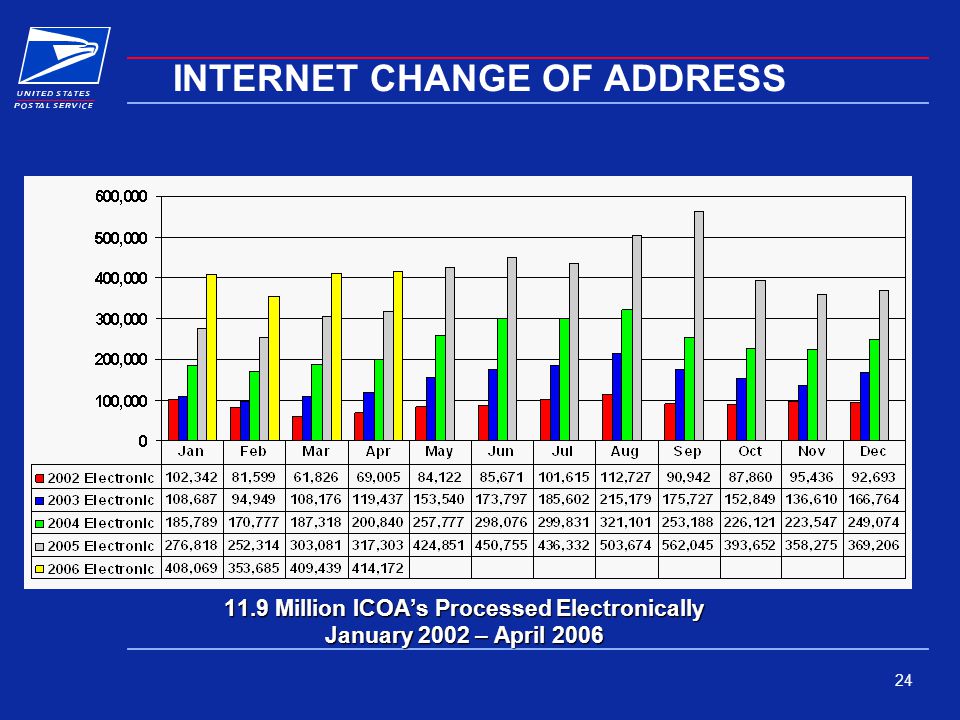 UNITED STATES
POSTAL SERVICE

INTERNET CHANGE OF ADDRESS

600,000
500,000
400,000
300,000
200,000
100,000
0

| | Jan | Feb | Mar | Apr | May | Jun | Jul | Aug | Sep | Oct | Nov | Dec |
|---|---|---|---|---|---|---|---|---|---|---|---|---|
| 2002 Electronic | 102,342 | 81,599 | 61,826 | 69,005 | 84,122 | 85,671 | 101,615 | 112,727 | 90,942 | 87,860 | 95,436 | 92,693 |
| 2003 Electronic | 108,687 | 94,949 | 108,176 | 119,437 | 153,540 | 173,797 | 185,602 | 215,179 | 175,727 | 152,849 | 136,610 | 166,764 |
| 2004 Electronic | 185,789 | 170,777 | 187,318 | 200,840 | 257,777 | 298,076 | 299,831 | 321,101 | 253,188 | 226,121 | 223,547 | 249,074 |
| 2005 Electronic | 276,818 | 252,314 | 303,081 | 317,303 | 424,851 | 450,755 | 436,332 | 503,674 | 562,045 | 393,652 | 358,275 | 369,206 |
| 2006 Electronic | 408,069 | 353,685 | 409,439 | 414,172 | | | | | | | | |

11.9 Million ICOA's Processed Electronically
January 2002 – April 2006

24